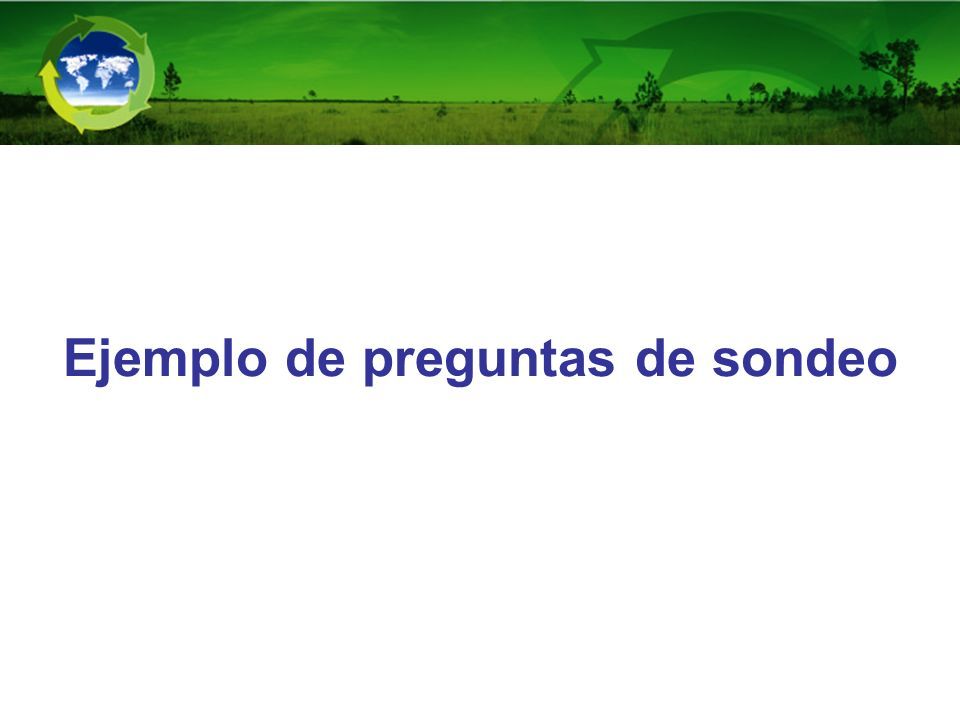 Ejemplo de preguntas de sondeo